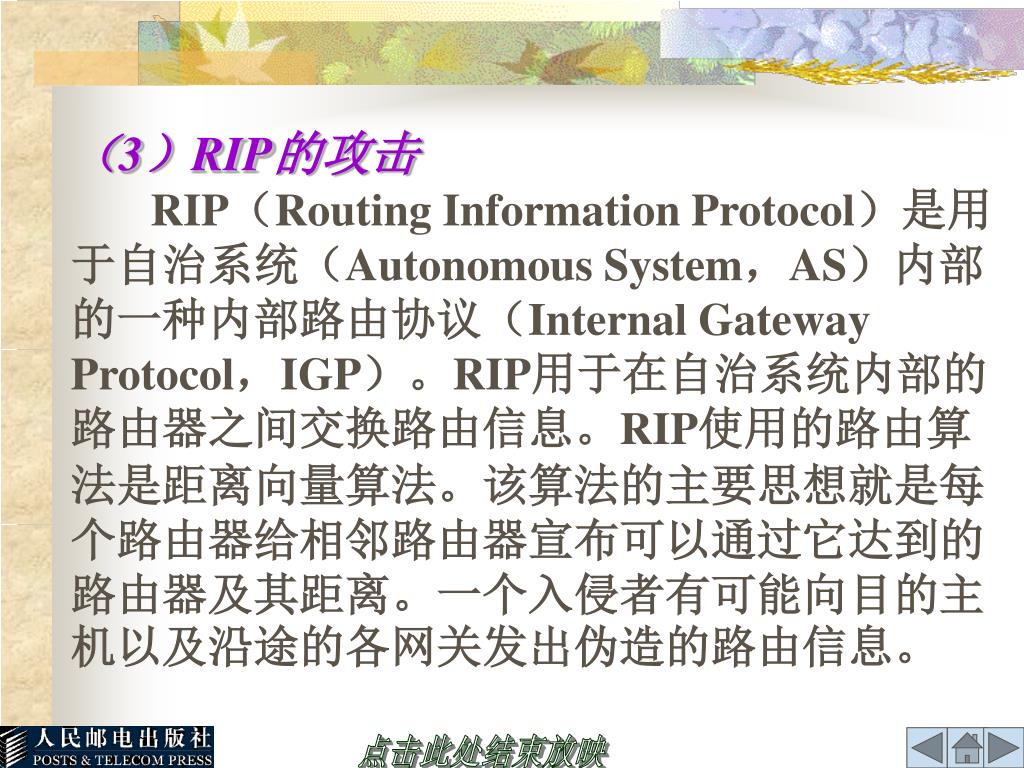 （3）RIP的攻击

RIP（Routing Information Protocol）是用于自治系统（Autonomous System，AS）内部的一种内部路由协议（Internal Gateway Protocol，IGP）。RIP用于在自治系统内部的路由器之间交换路由信息。RIP使用的路由算法是距离向量算法。该算法的主要思想就是每个路由器给相邻路由器宣布可以通过它达到的路由器及其距离。一个入侵者有可能向目的主机以及沿途的各网关发出伪造的路由信息。

人民邮电出版社
POSTS & TELECOM PRESS

点击此处结束放映